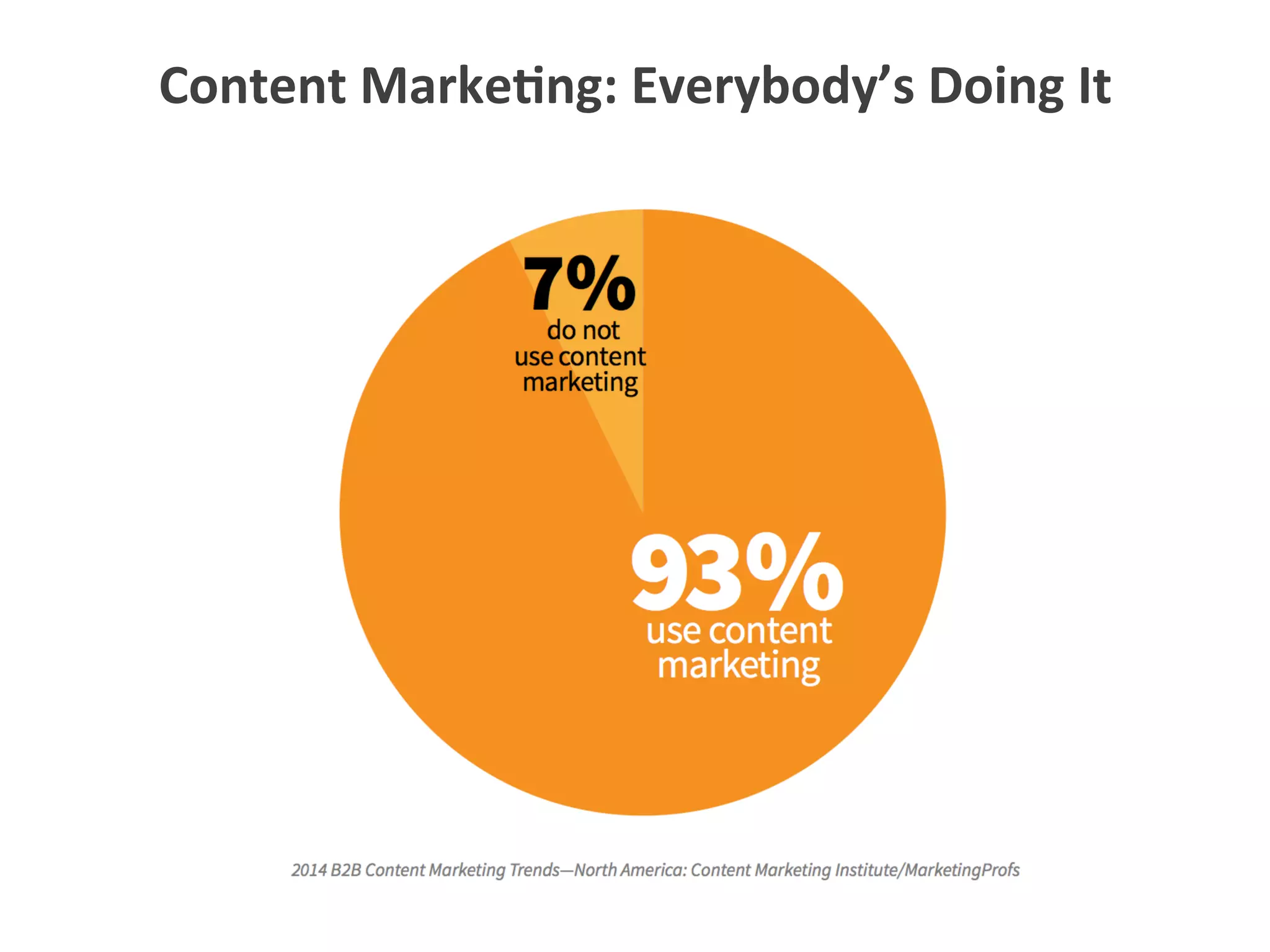 Content Marketing: Everybody's Doing It

7%
do not use content marketing

93%
use content marketing

2014 B2B Content Marketing Trends—North America: Content Marketing Institute/MarketingProfs